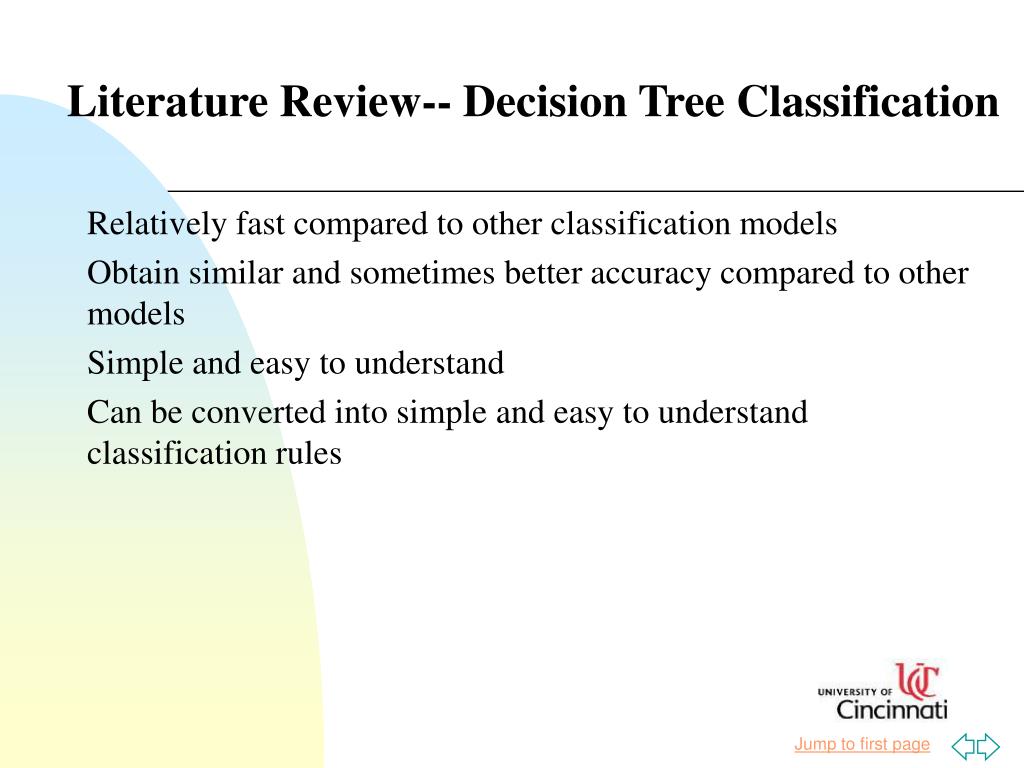 Literature Review-- Decision Tree Classification

Relatively fast compared to other classification models

Obtain similar and sometimes better accuracy compared to other models

Simple and easy to understand

Can be converted into simple and easy to understand classification rules

UNIVERSITY OF UC Cincinnati

Jump to first page